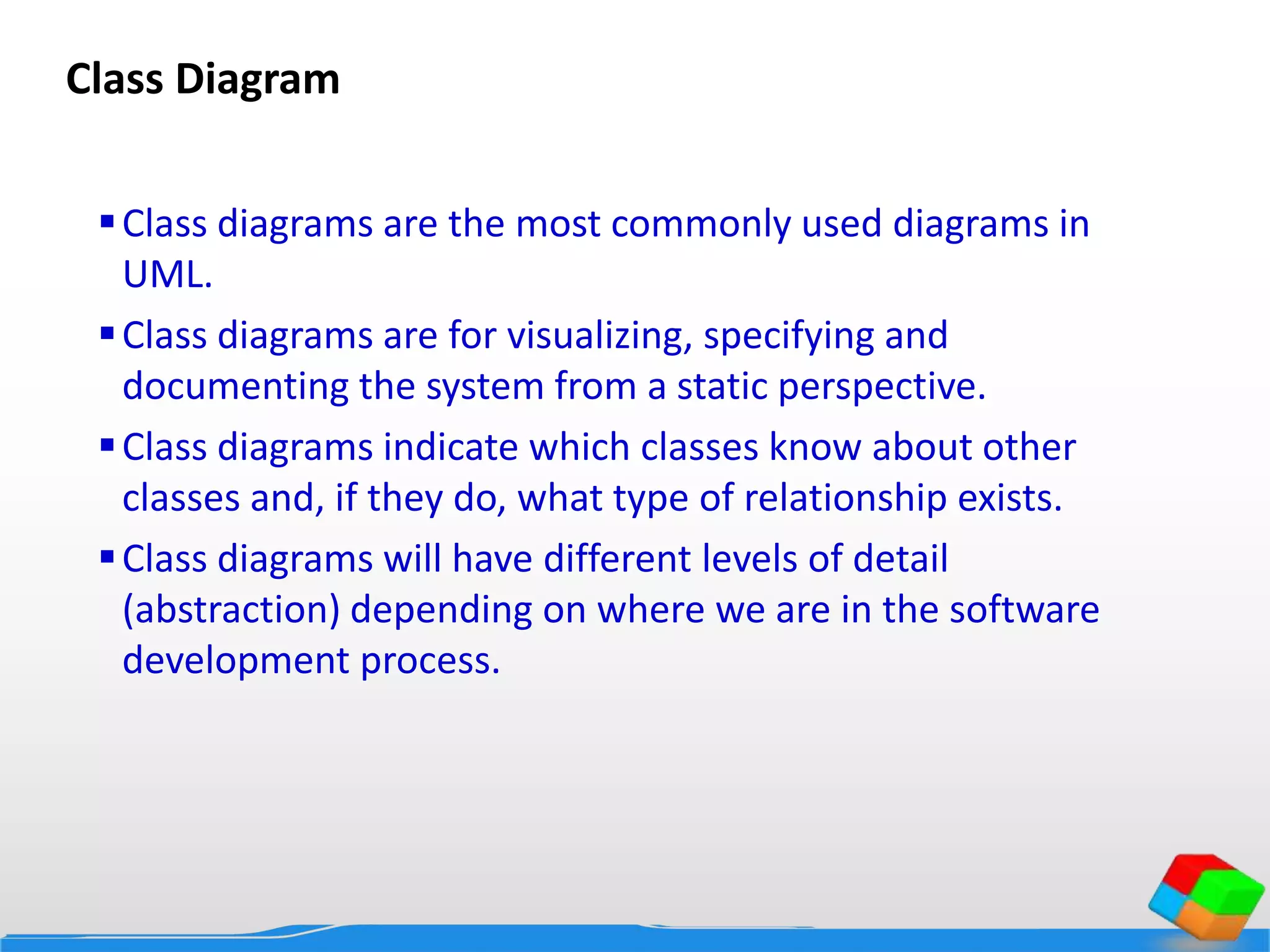 Class Diagram

▪ Class diagrams are the most commonly used diagrams in UML.

▪ Class diagrams are for visualizing, specifying and documenting the system from a static perspective.

▪ Class diagrams indicate which classes know about other classes and, if they do, what type of relationship exists.

▪ Class diagrams will have different levels of detail (abstraction) depending on where we are in the software development process.